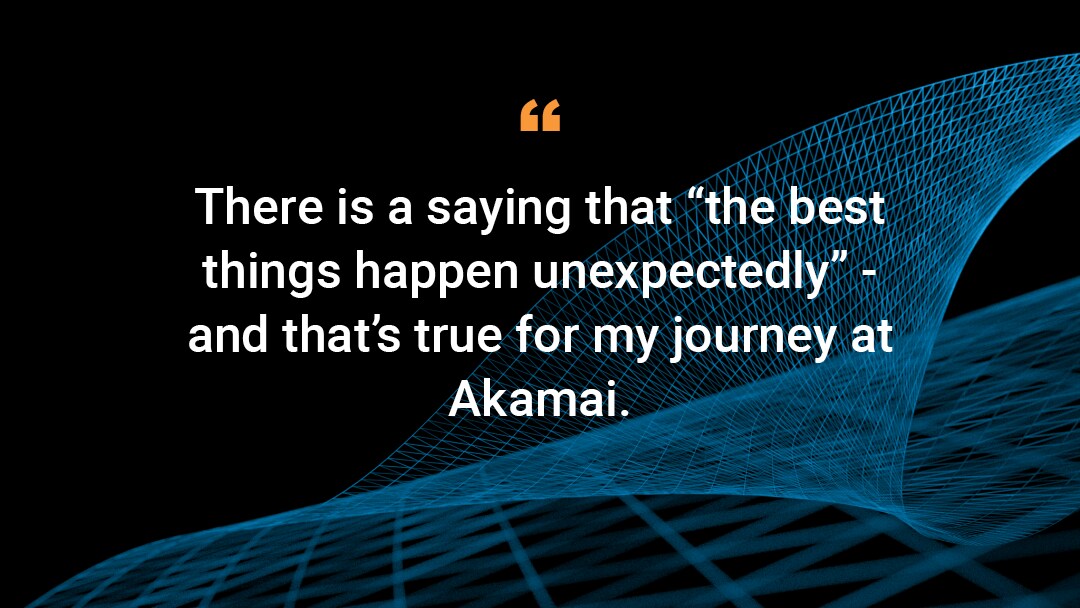 “

There is a saying that “the best things happen unexpectedly” - and that’s true for my journey at Akamai.